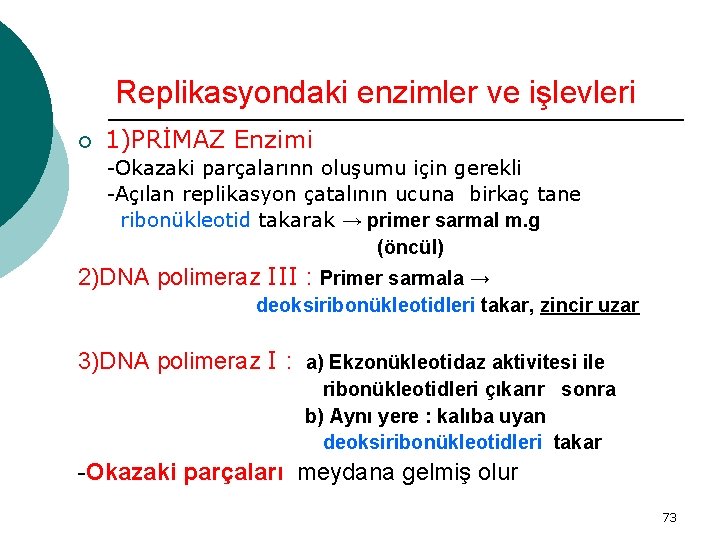 Replikasyondaki enzimler ve işlevleri

1)PRİMAZ Enzimi
-Okazaki parçalarınn oluşumu için gerekli
-Açılan replikasyon çatalının ucuna birkaç tane ribonükleotid takarak → primer sarmal m.g (öncül)

2)DNA polimeraz III : Primer sarmala → deoksiribonükleotidleri takar, zincir uzar

3)DNA polimeraz I : a) Ekzonükleotidaz aktivitesi ile ribonükleotidleri çıkarır sonra
b) Aynı yere : kalıba uyan deoksiribonükleotidleri takar

-Okazaki parçaları meydana gelmiş olur

73